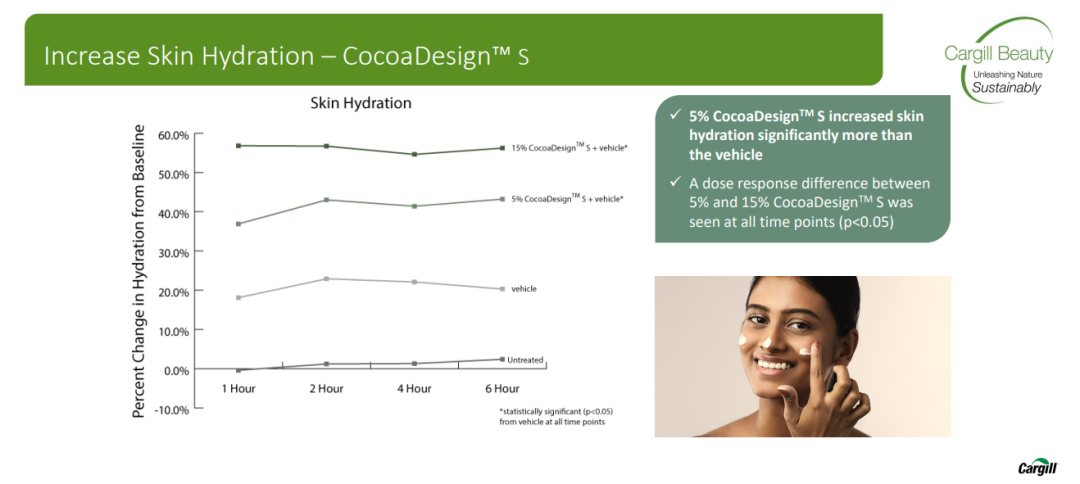 Increase Skin Hydration – CocoaDesign™ S

Cargill Beauty
Unleashing Nature
Sustainably

Skin Hydration

Percent Change in Hydration from Baseline

60.0%
50.0%
40.0%
30.0%
20.0%
10.0%
0.0%
-10.0%

1 Hour
2 Hour
4 Hour
6 Hour

15% CocoaDesign$^{TM}$ S + vehicle*
5% CocoaDesign$^{TM}$ S + vehicle*
vehicle
Untreated

*statistically significant (p<0.05) from vehicle at all time points

✓ 5% CocoaDesign$^{TM}$ S increased skin hydration significantly more than the vehicle

✓ A dose response difference between 5% and 15% CocoaDesign$^{TM}$ S was seen at all time points (p<0.05)

Cargill